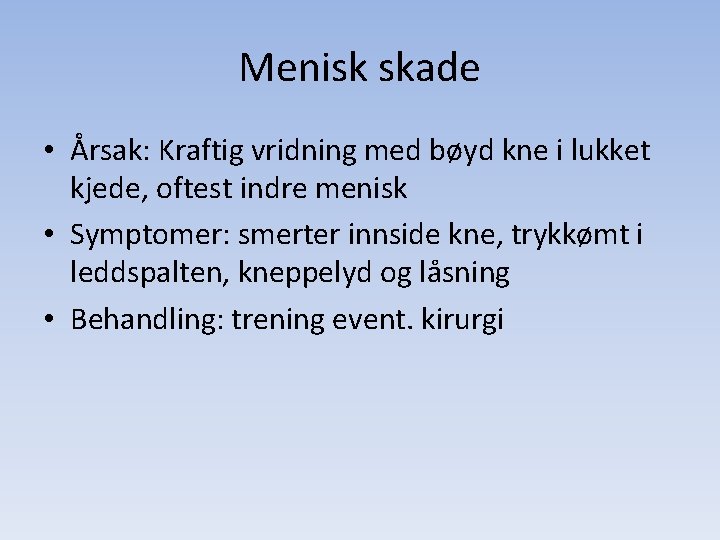 Menisk skade

• Årsak: Kraftig vridning med bøyd kne i lukket kjede, oftest indre menisk
• Symptomer: smerter innside kne, trykkømt i leddspalten, kneppelyd og låsning
• Behandling: trening event. kirurgi